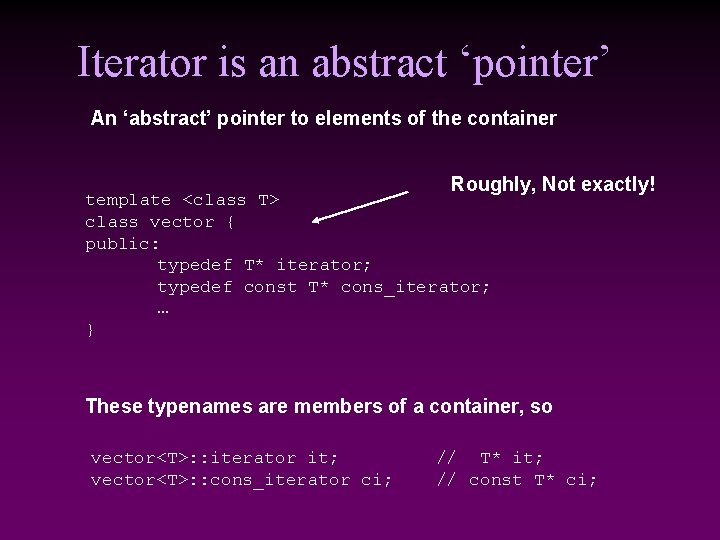 Iterator is an abstract ‘pointer’

An ‘abstract’ pointer to elements of the container

Roughly, Not exactly!

template <class T>
class vector {
public:
	typedef T* iterator;
	typedef const T* cons_iterator;
	…
}

These typenames are members of a container, so

vector<T>::iterator it;          //  T* it;
vector<T>::cons_iterator ci;     // const T* ci;